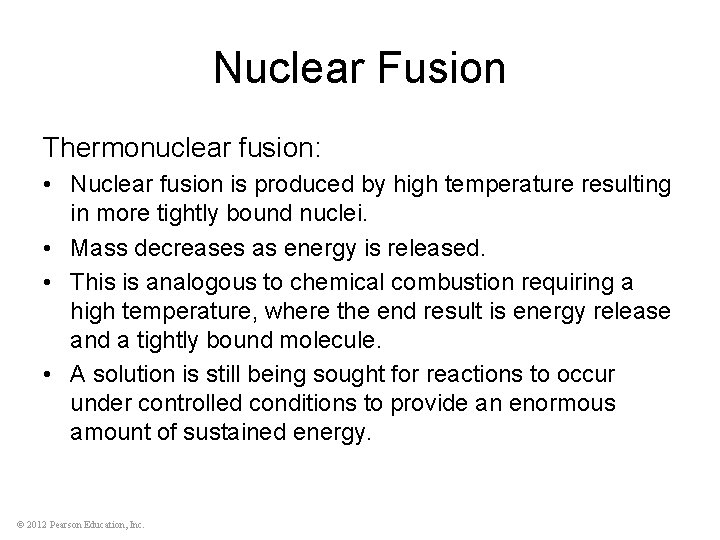 Nuclear Fusion

Thermonuclear fusion:

• Nuclear fusion is produced by high temperature resulting in more tightly bound nuclei.
• Mass decreases as energy is released.
• This is analogous to chemical combustion requiring a high temperature, where the end result is energy release and a tightly bound molecule.
• A solution is still being sought for reactions to occur under controlled conditions to provide an enormous amount of sustained energy.

© 2012 Pearson Education, Inc.